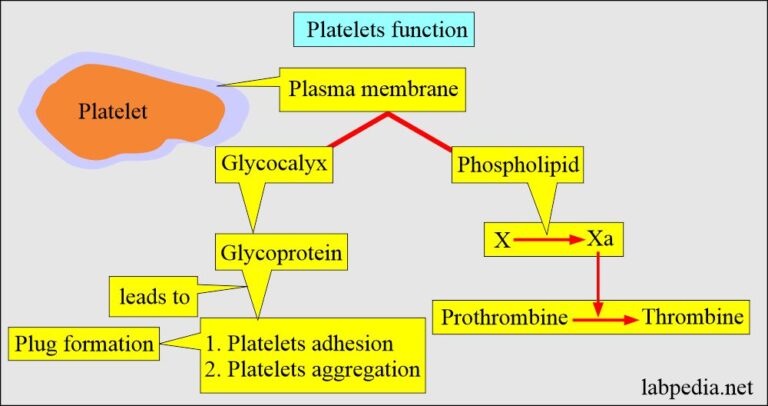 Platelets function

Platelet

Plasma membrane

Glycocalyx

Phospholipid

Glycoprotein

X Xa

leads to

Prothrombine Thrombine

Plug formation

1. Platelets adhesion
2. Platelets aggregation

labpedia.net